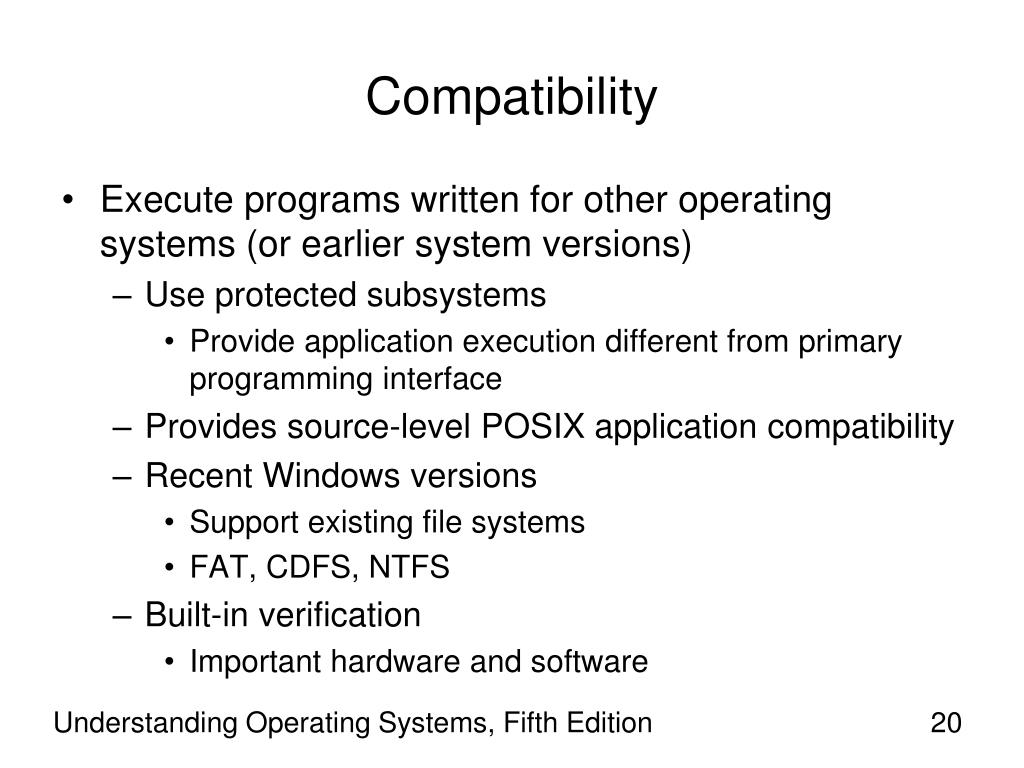 Compatibility

• Execute programs written for other operating systems (or earlier system versions)
– Use protected subsystems
• Provide application execution different from primary programming interface
– Provides source-level POSIX application compatibility
– Recent Windows versions
• Support existing file systems
• FAT, CDFS, NTFS
– Built-in verification
• Important hardware and software

Understanding Operating Systems, Fifth Edition

20